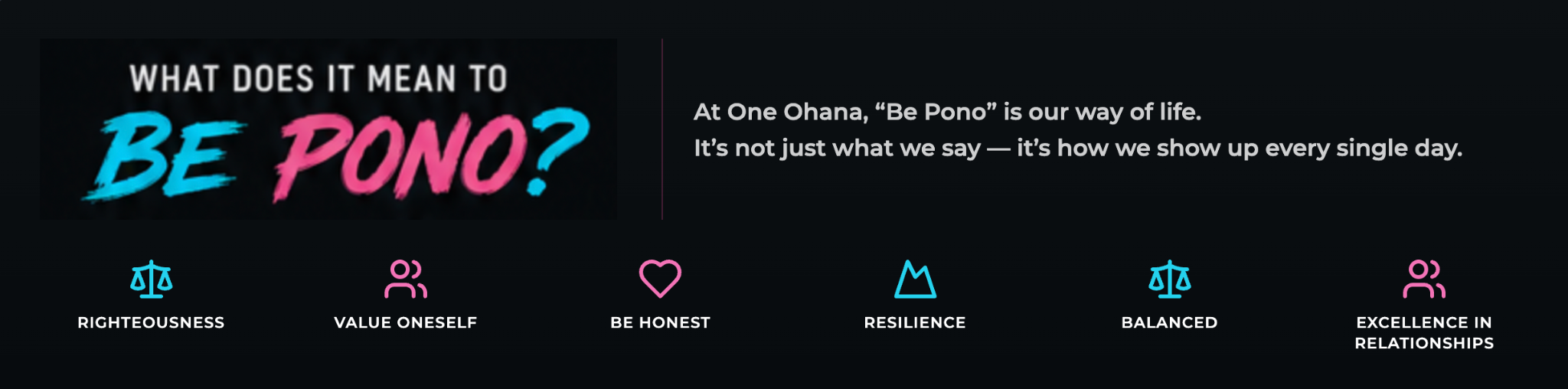 WHAT DOES IT MEAN TO
BE PONO?

At One Ohana, “Be Pono” is our way of life.
It’s not just what we say — it’s how we show up every single day.

RIGHTEOUSNESS

VALUE ONESELF

BE HONEST

RESILIENCE

BALANCED

EXCELLENCE IN RELATIONSHIPS